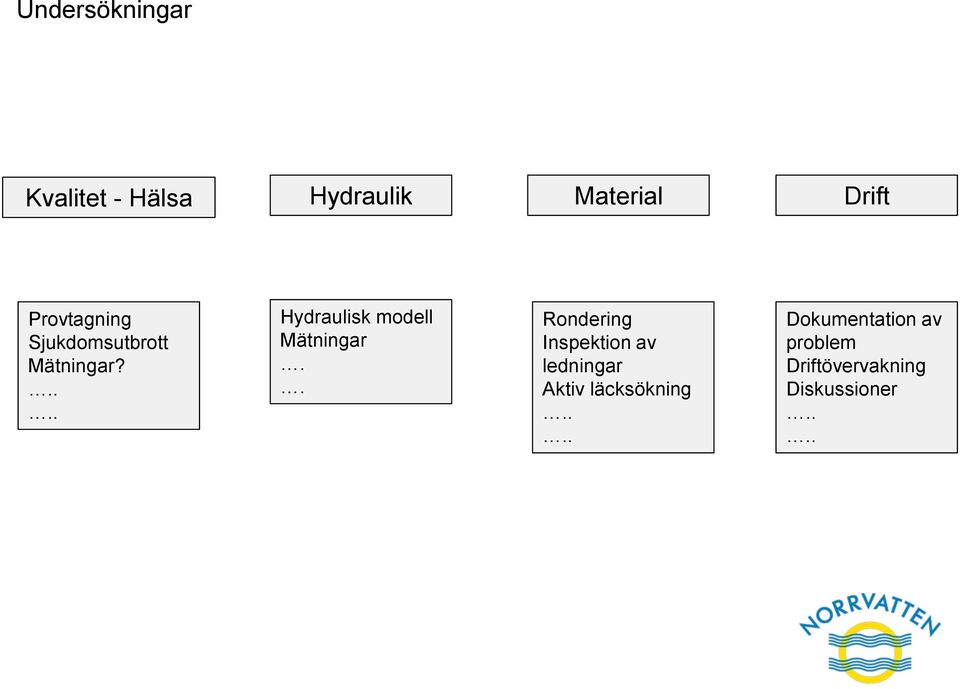 Undersökningar

Kvalitet - Hälsa

Hydraulik

Material

Drift

Provtagning
Sjukdomsutbrott
Mätningar?
…..
…..

Hydraulisk modell
Mätningar
….
….

Rondering
Inspektion av ledningar
Aktiv läcksökning
…..
…..

Dokumentation av problem
Driftövervakning
Diskussioner
…..
…..

NORRVATTEN